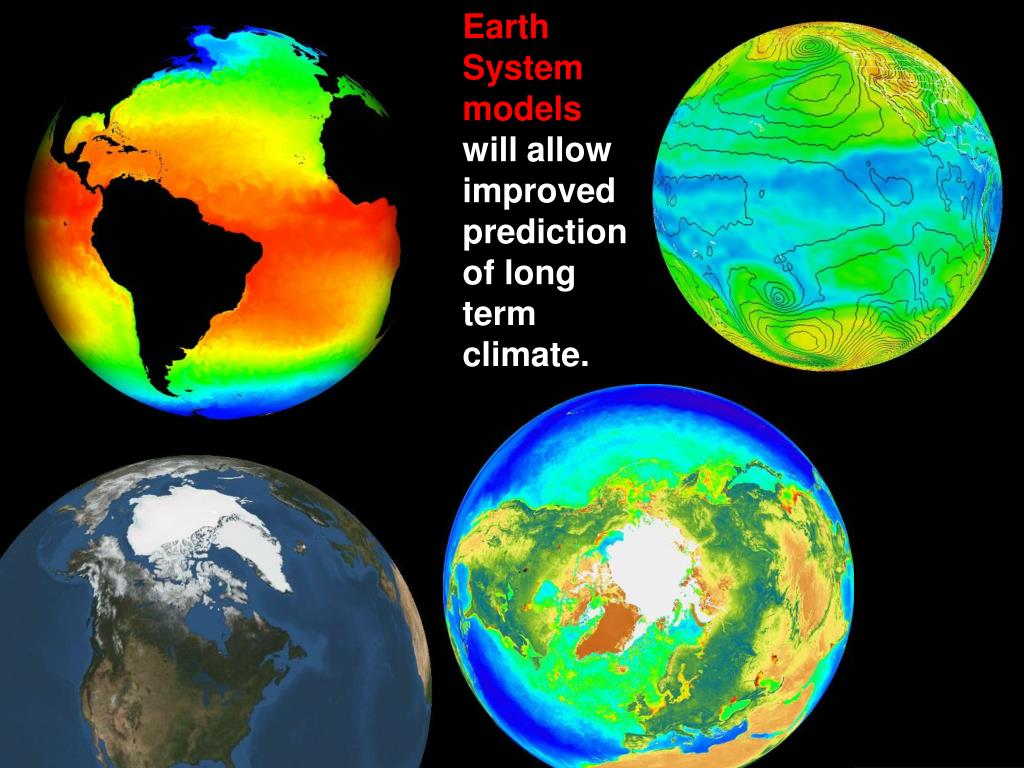 Earth System models will allow improved prediction of long term climate.